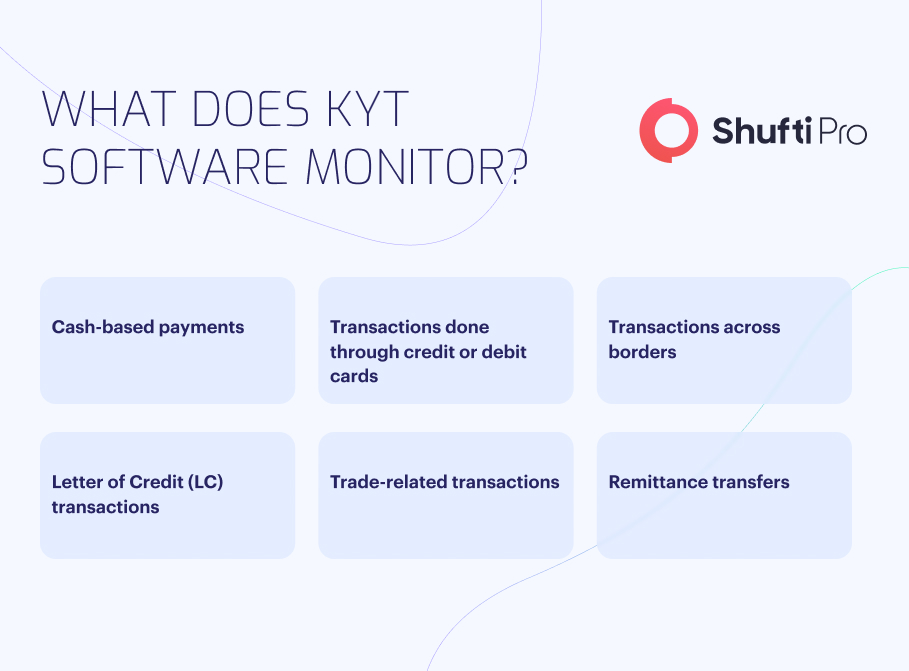 WHAT DOES KYT SOFTWARE MONITOR?

Shufti Pro

Cash-based payments

Transactions done through credit or debit cards

Transactions across borders

Letter of Credit (LC) transactions

Trade-related transactions

Remittance transfers